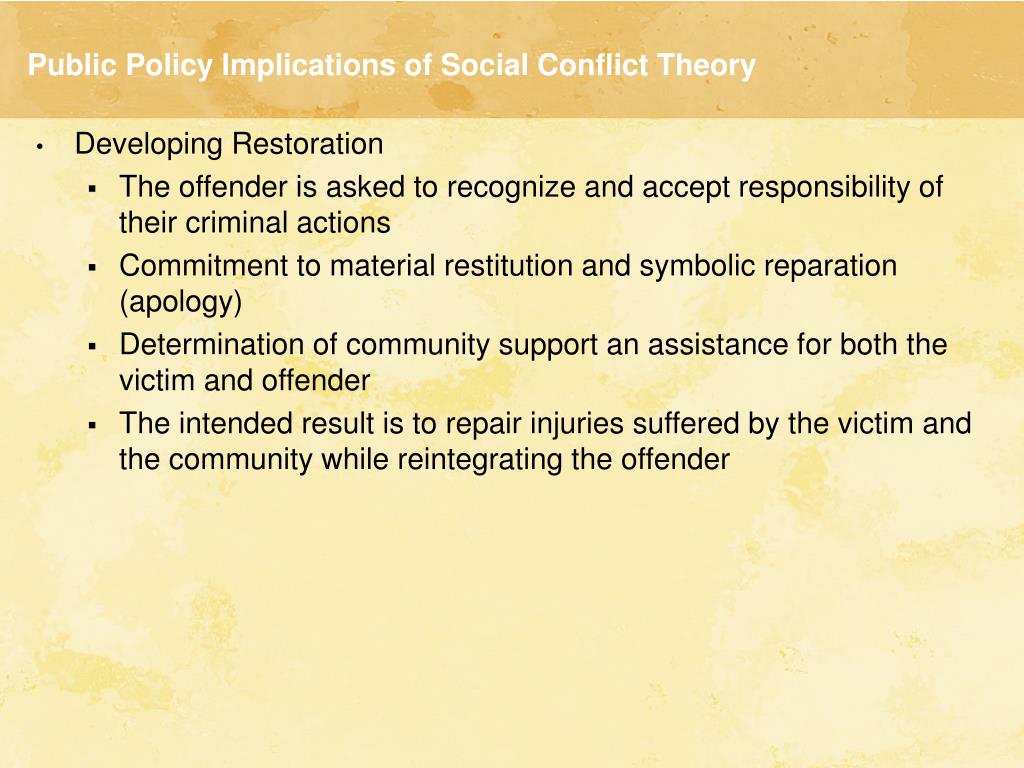 Public Policy Implications of Social Conflict Theory

• Developing Restoration
  ▪ The offender is asked to recognize and accept responsibility of their criminal actions
  ▪ Commitment to material restitution and symbolic reparation (apology)
  ▪ Determination of community support an assistance for both the victim and offender
  ▪ The intended result is to repair injuries suffered by the victim and the community while reintegrating the offender